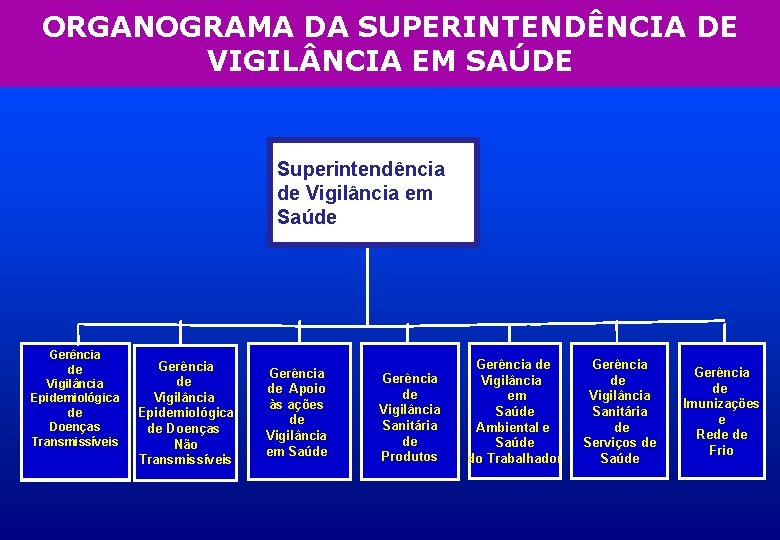 ORGANOGRAMA DA SUPERINTENDÊNCIA DE VIGILÂNCIA EM SAÚDE

Superintendência de Vigilância em Saúde

Gerência de Vigilância Epidemiológica de Doenças Transmissíveis

Gerência de Vigilância Epidemiológica de Doenças Não Transmissíveis

Gerência de Apoio às ações de Vigilância em Saúde

Gerência de Vigilância Sanitária de Produtos

Gerência de Vigilância em Saúde Ambiental e Saúde do Trabalhador

Gerência de Vigilância Sanitária de Serviços de Saúde

Gerência de Imunizações e Rede de Frio